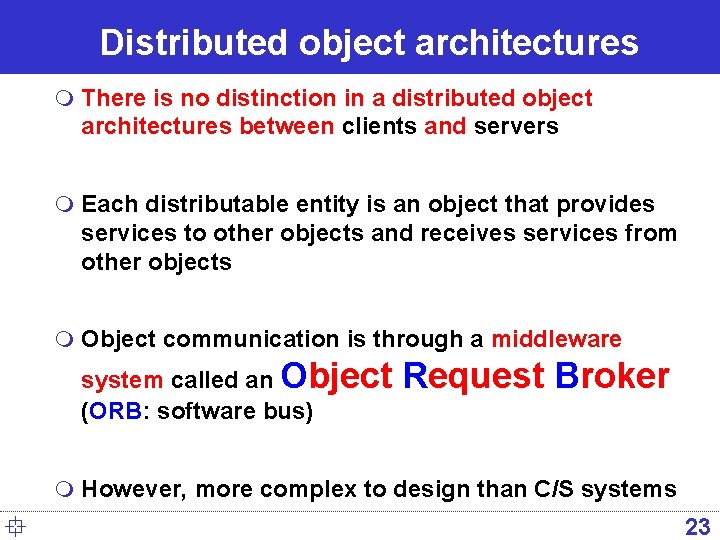 Distributed object architectures

There is no distinction in a distributed object architectures between clients and servers

Each distributable entity is an object that provides services to other objects and receives services from other objects

Object communication is through a middleware system called an Object Request Broker (ORB: software bus)

However, more complex to design than C/S systems

23